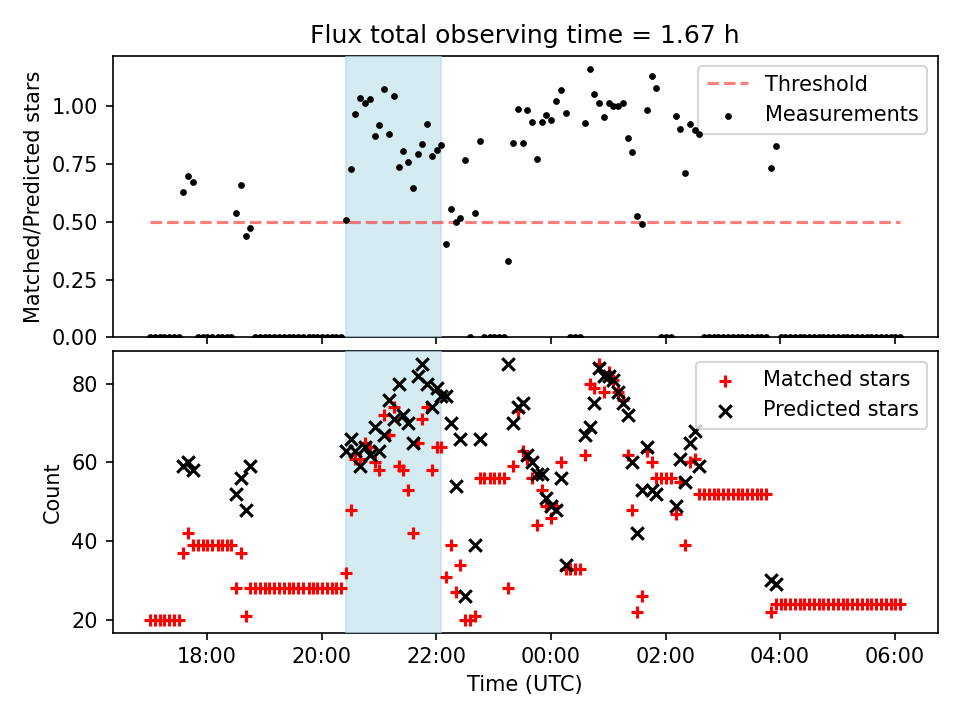 Flux total observing time = 1.67 h

Matched/Predicted stars

1.00
0.75
0.50
0.25
0.00

Threshold
Measurements

Count

80
60
40
20

Matched stars
Predicted stars

18:00
20:00
22:00
00:00
02:00
04:00
06:00

Time (UTC)